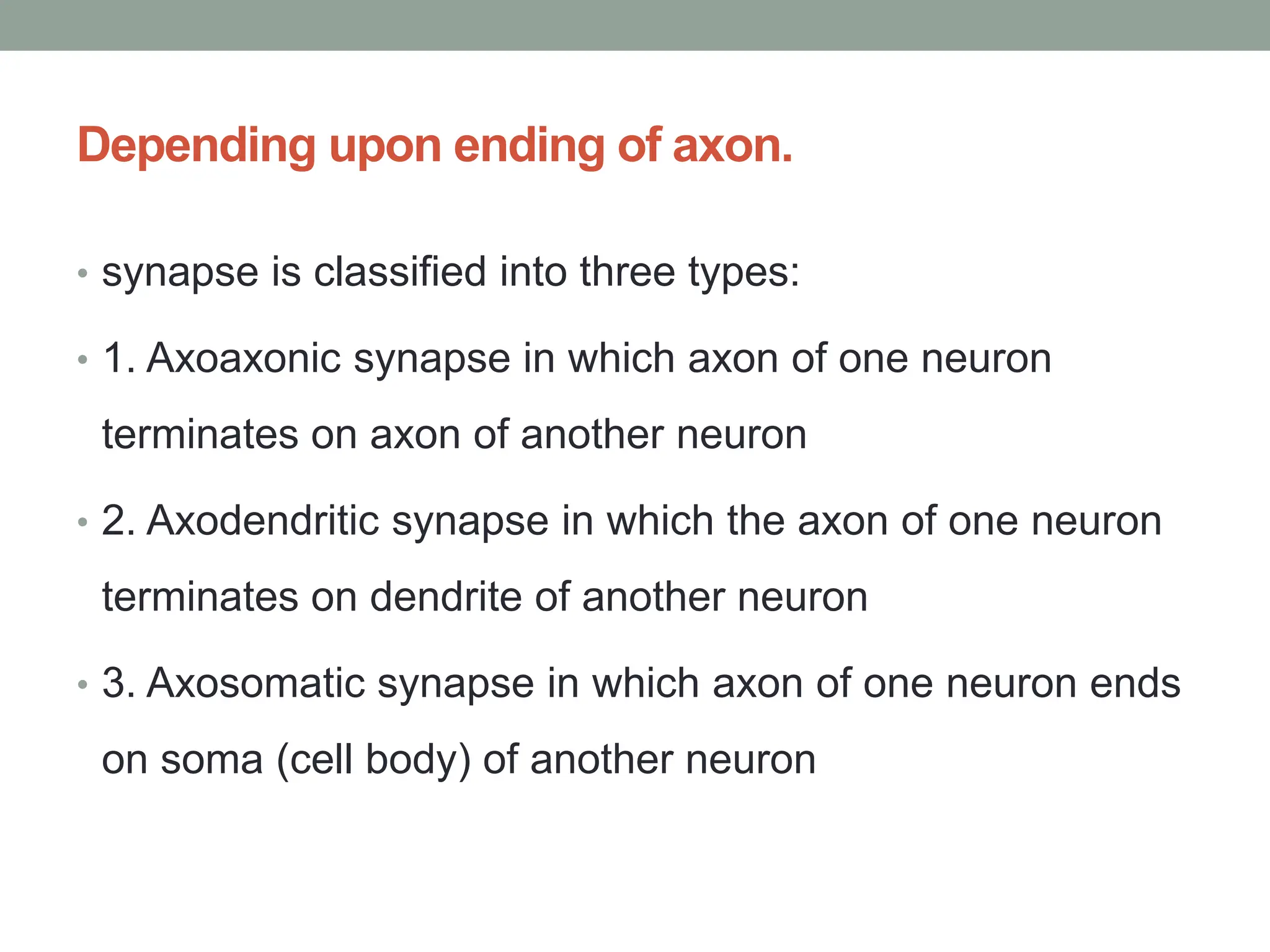 Depending upon ending of axon.

• synapse is classified into three types:

• 1. Axoaxonic synapse in which axon of one neuron terminates on axon of another neuron

• 2. Axodendritic synapse in which the axon of one neuron terminates on dendrite of another neuron

• 3. Axosomatic synapse in which axon of one neuron ends on soma (cell body) of another neuron